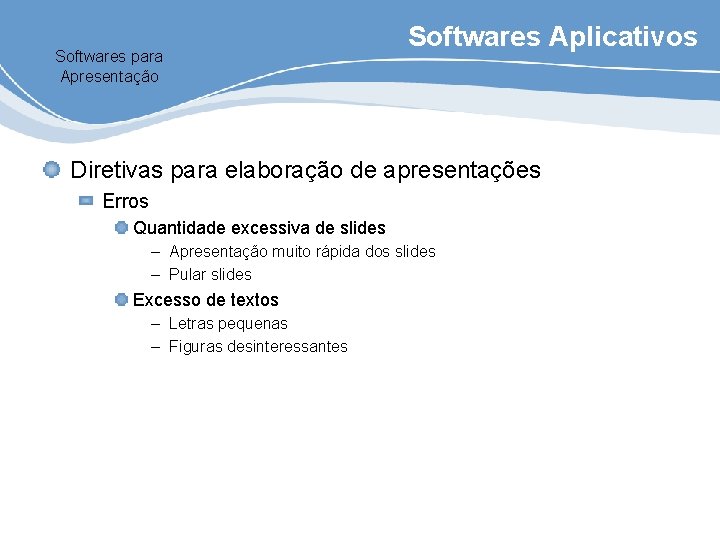 Softwares Aplicativos

Softwares para Apresentação

Diretivas para elaboração de apresentações

Erros

Quantidade excessiva de slides

– Apresentação muito rápida dos slides

– Pular slides

Excesso de textos

– Letras pequenas

– Figuras desinteressantes